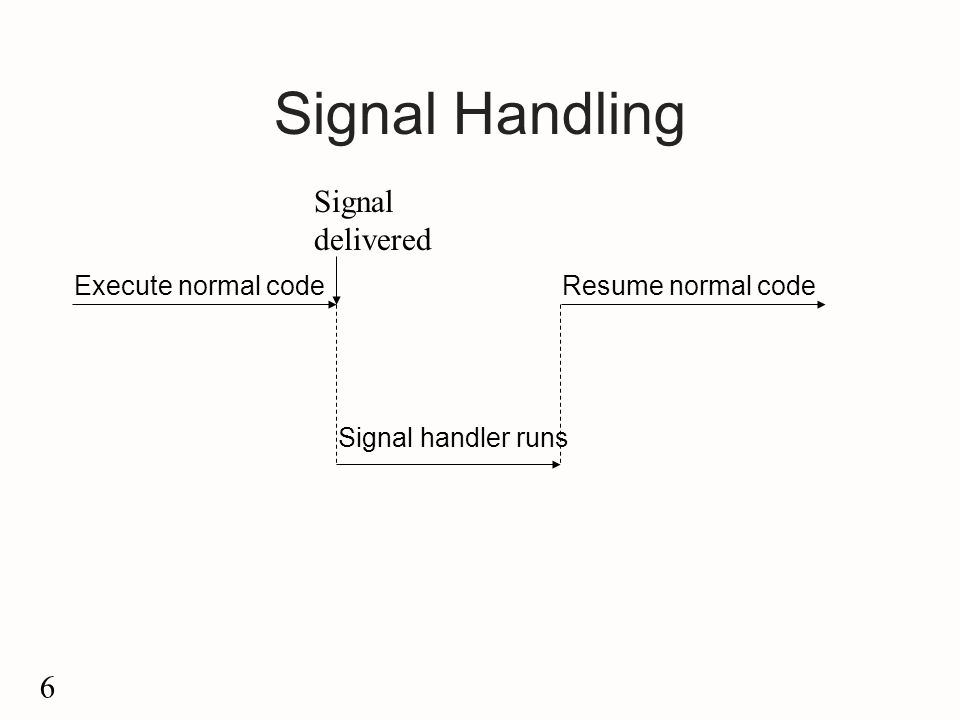 Signal Handling

Signal delivered

Execute normal code

Resume normal code

Signal handler runs

6